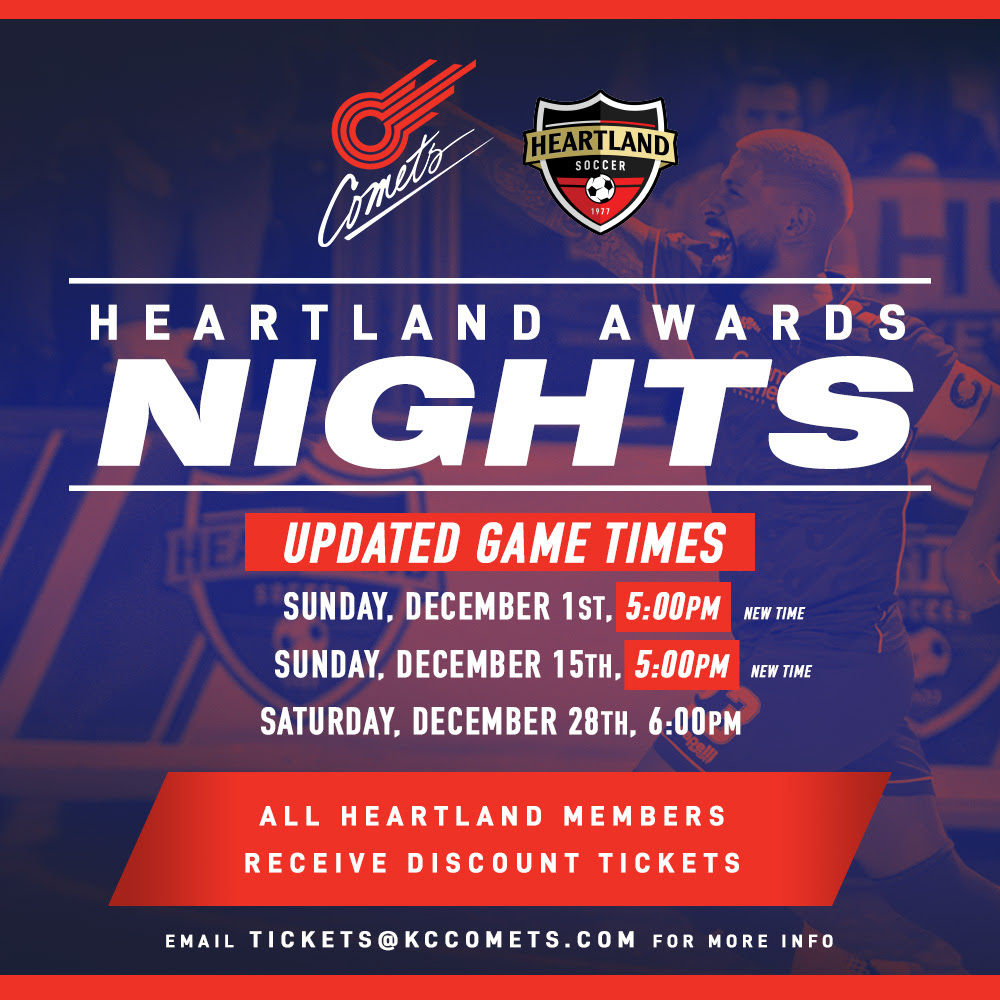 Comets

HEARTLAND
SOCCER
1977

HEARTLAND AWARDS
NIGHTS

UPDATED GAME TIMES
SUNDAY, DECEMBER 1ST, 5:00PM NEW TIME
SUNDAY, DECEMBER 15TH, 5:00PM NEW TIME
SATURDAY, DECEMBER 28TH, 6:00PM

ALL HEARTLAND MEMBERS
RECEIVE DISCOUNT TICKETS

EMAIL TICKETS@KCCOMETS.COM FOR MORE INFO